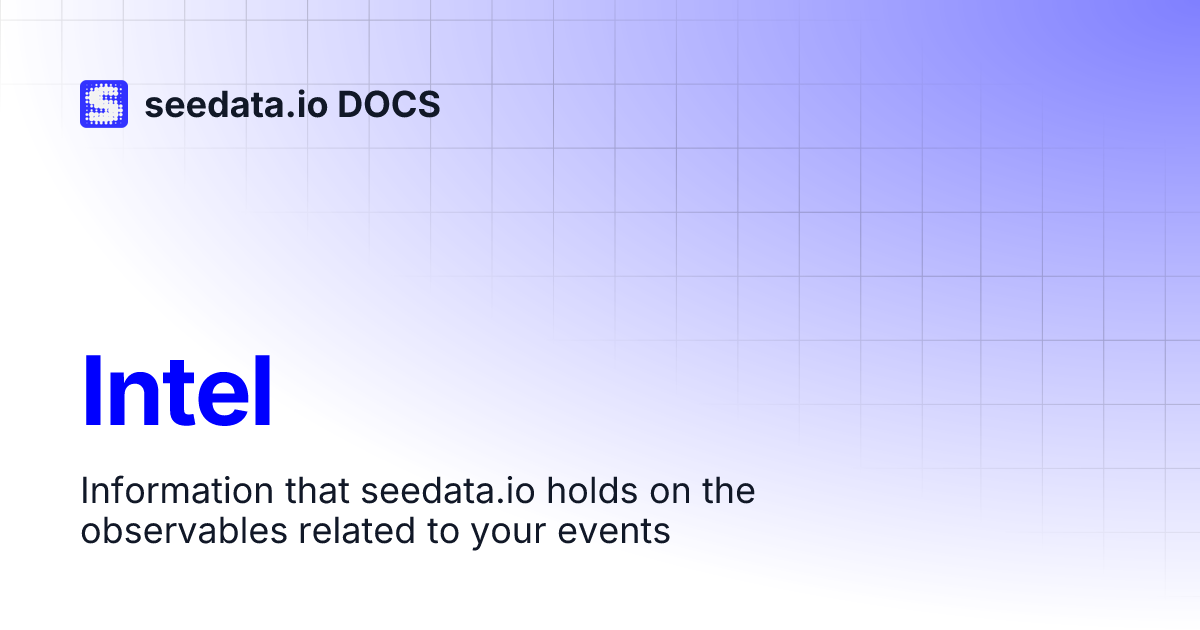 seedata.io DOCS

Intel

Information that seedata.io holds on the observables related to your events